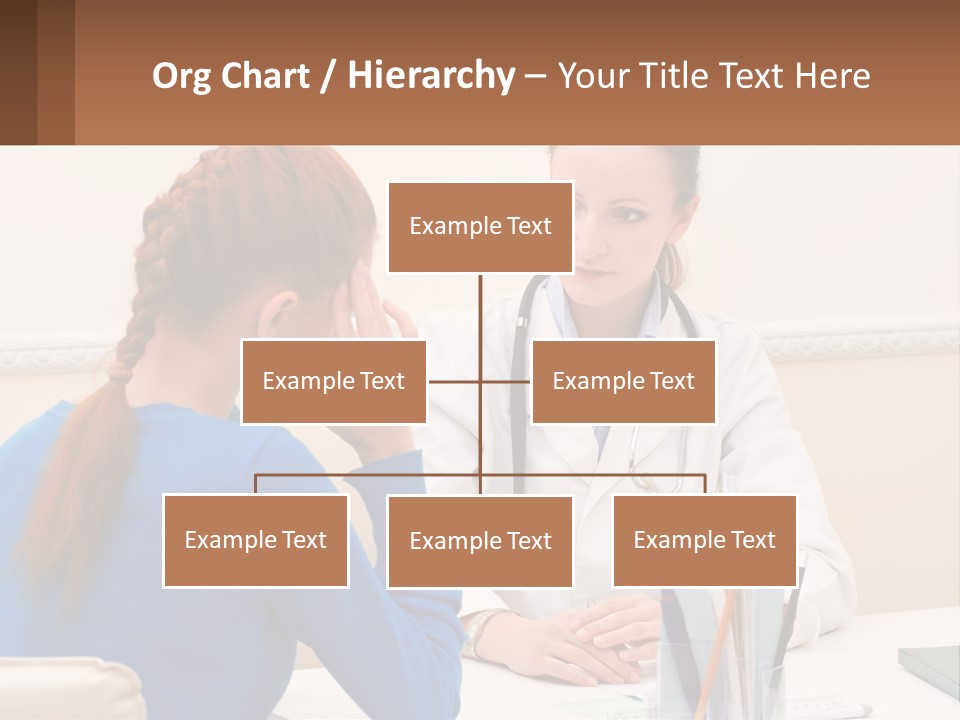 Org Chart / Hierarchy – Your Title Text Here

Example Text

Example Text

Example Text

Example Text

Example Text

Example Text